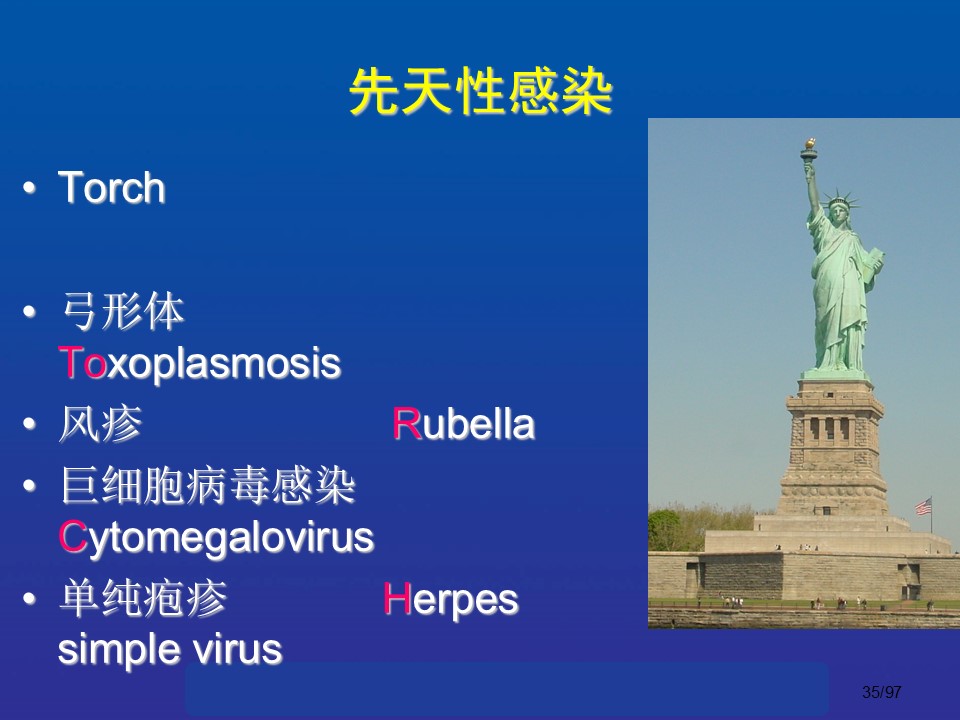 先天性感染

• Torch

• 弓形体 Toxoplasmosis

• 风疹 Rubella

• 巨细胞病毒感染 Cytomegalovirus

• 单纯疱疹 Herpes simple virus

35/97